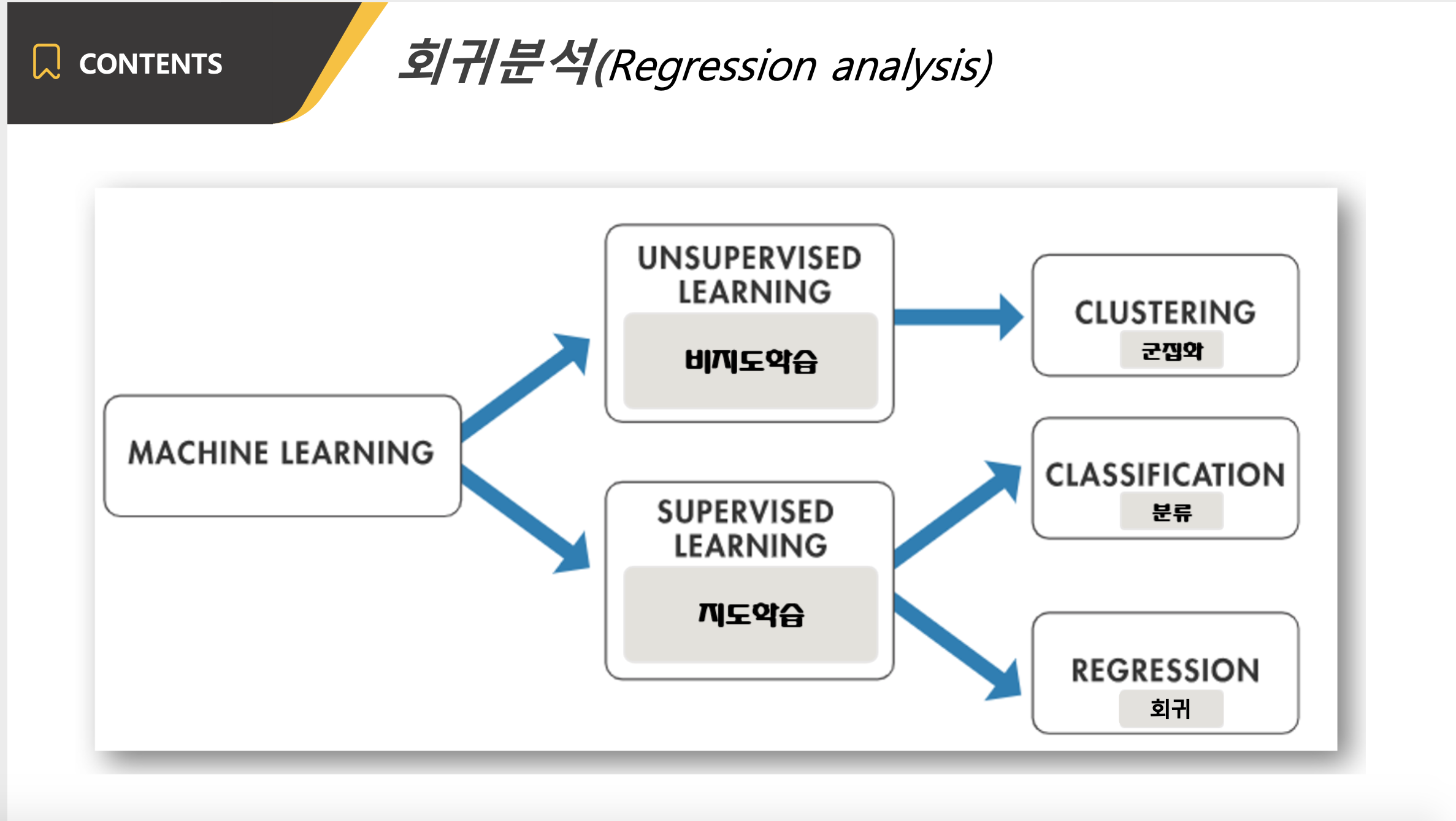 CONTENTS

회귀분석(Regression analysis)

MACHINE LEARNING

UNSUPERVISED LEARNING

비지도학습

SUPERVISED LEARNING

지도학습

CLUSTERING

군집화

CLASSIFICATION

분류

REGRESSION

회귀